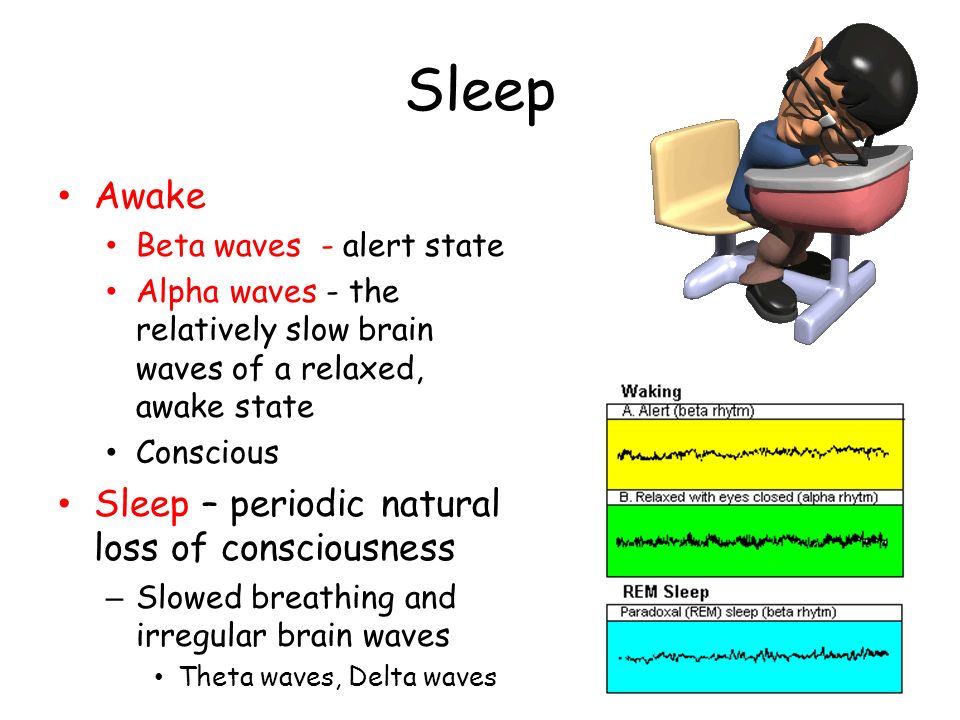 Sleep

• Awake
  • Beta waves - alert state
  • Alpha waves - the relatively slow brain waves of a relaxed, awake state
  • Conscious
• Sleep – periodic natural loss of consciousness
  – Slowed breathing and irregular brain waves
    • Theta waves, Delta waves

Waking
A. Alert (beta rhytm)
B. Relaxed with eyes closed (alpha rhytm)
REM Sleep
Paradoxal (REM) sleep (beta rhytm)